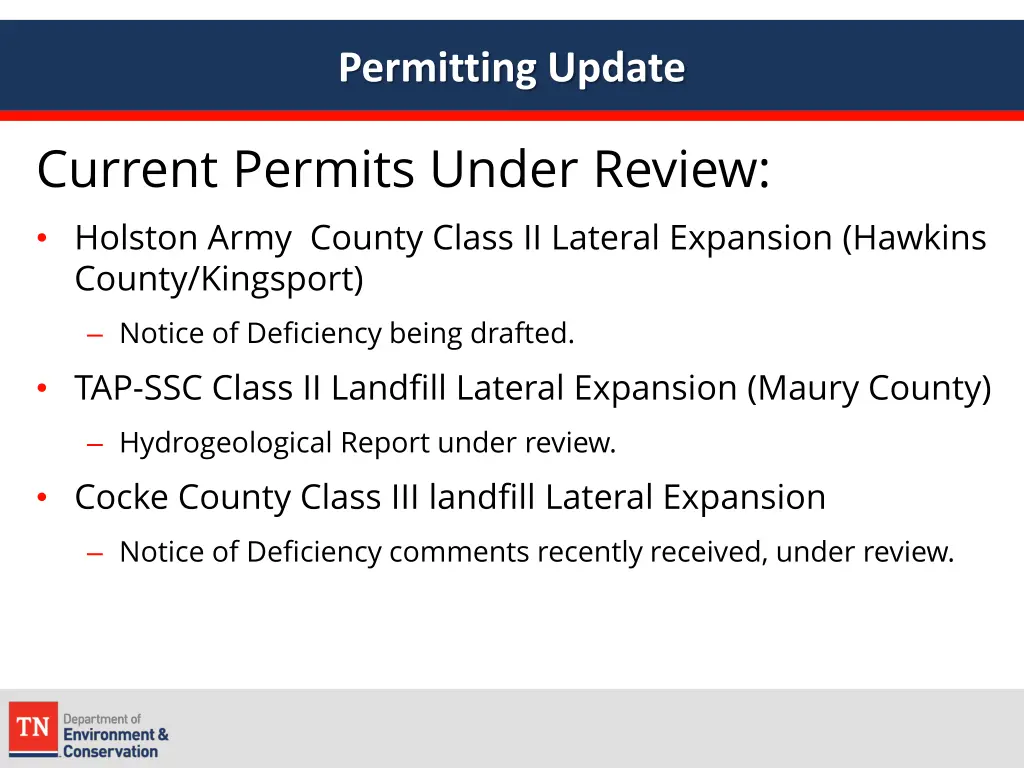 Permitting Update

Current Permits Under Review:

• Holston Army County Class II Lateral Expansion (Hawkins County/Kingsport)
– Notice of Deficiency being drafted.

• TAP-SSC Class II Landfill Lateral Expansion (Maury County)
– Hydrogeological Report under review.

• Cocke County Class III landfill Lateral Expansion
– Notice of Deficiency comments recently received, under review.

TN Department of Environment & Conservation